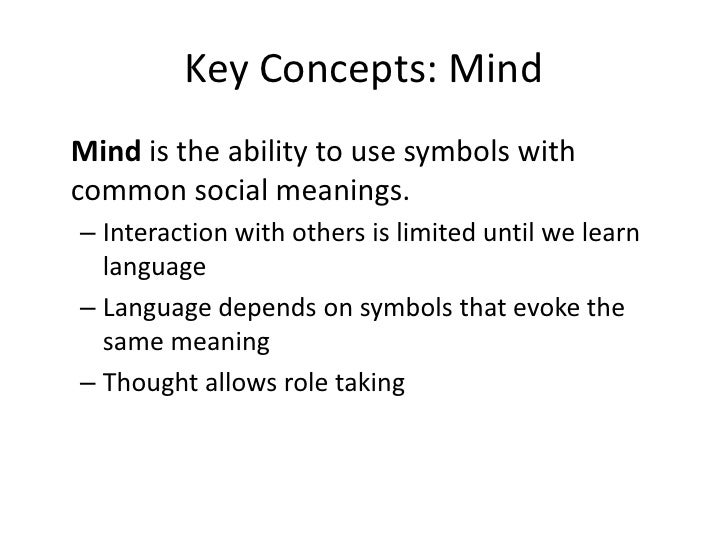 Key Concepts: Mind

Mind is the ability to use symbols with common social meanings.

– Interaction with others is limited until we learn language
– Language depends on symbols that evoke the same meaning
– Thought allows role taking